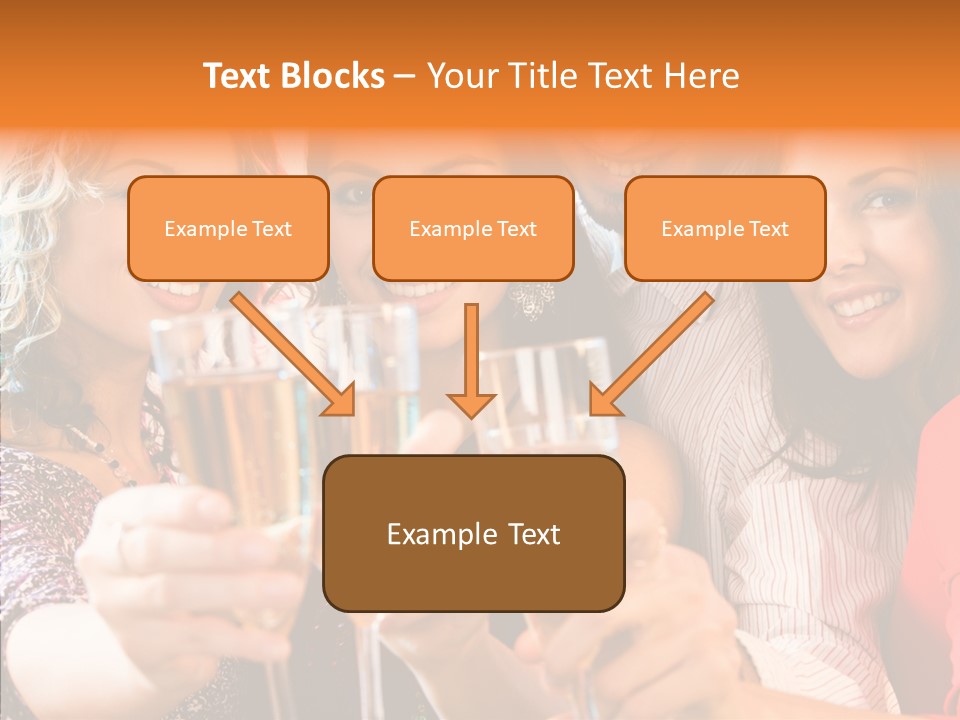 Text Blocks – Your Title Text Here

Example Text

Example Text

Example Text

Example Text